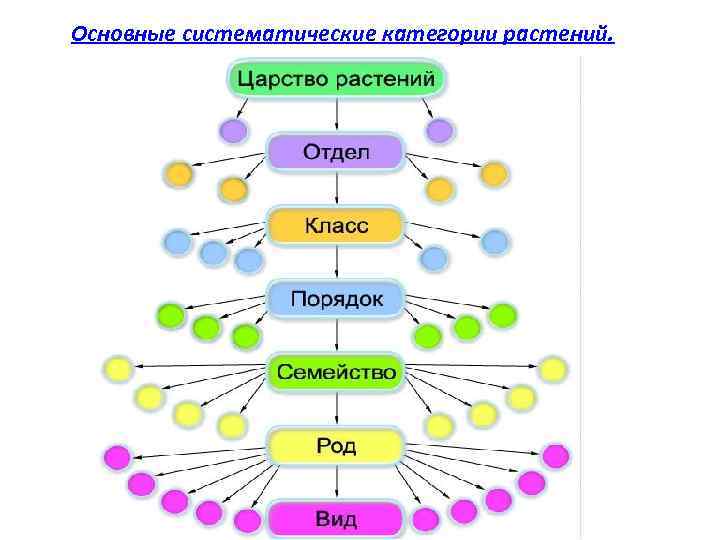 Основные систематические категории растений.

Царство растений

Отдел

Класс

Порядок

Семейство

Род

Вид